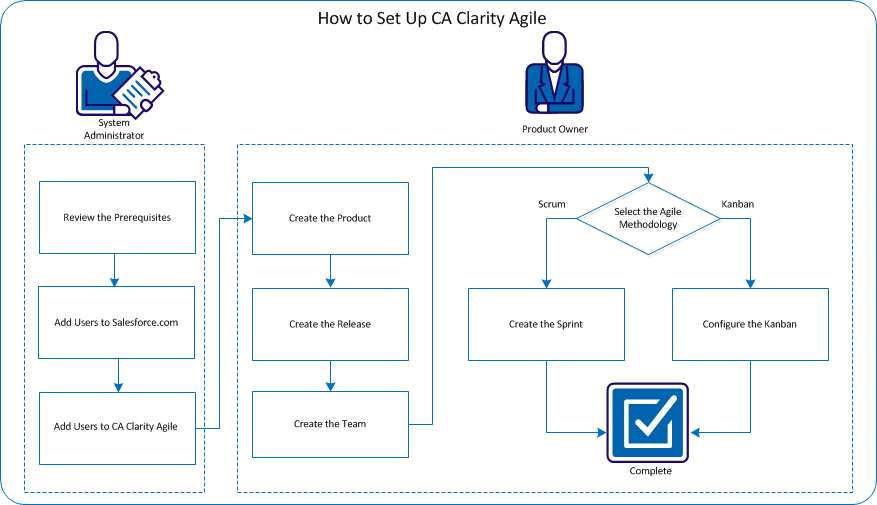 How to Set Up CA Clarity Agile

System Administrator

Product Owner

Review the Prerequisites

Add Users to Salesforce.com

Add Users to CA Clarity Agile

Create the Product

Create the Release

Create the Team

Scrum

Select the Agile Methodology

Kanban

Create the Sprint

Configure the Kanban

Complete